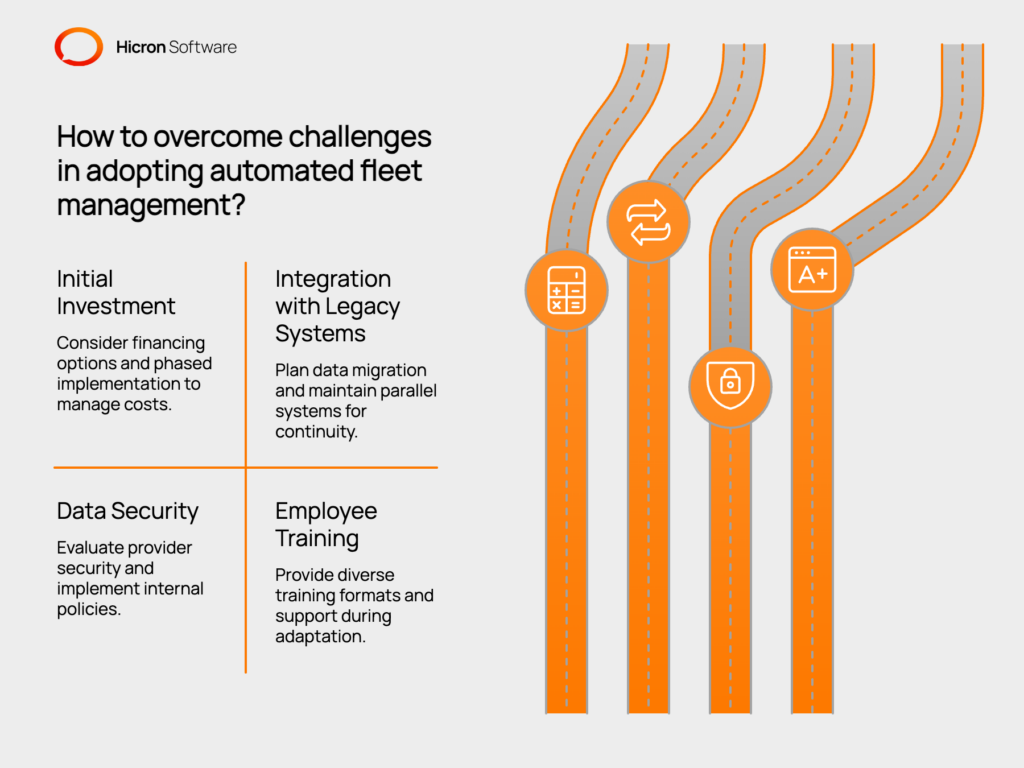 Hicron Software

How to overcome challenges in adopting automated fleet management?

Initial Investment

Consider financing options and phased implementation to manage costs.

Integration with Legacy Systems

Plan data migration and maintain parallel systems for continuity.

Data Security

Evaluate provider security and implement internal policies.

Employee Training

Provide diverse training formats and support during adaptation.

A+